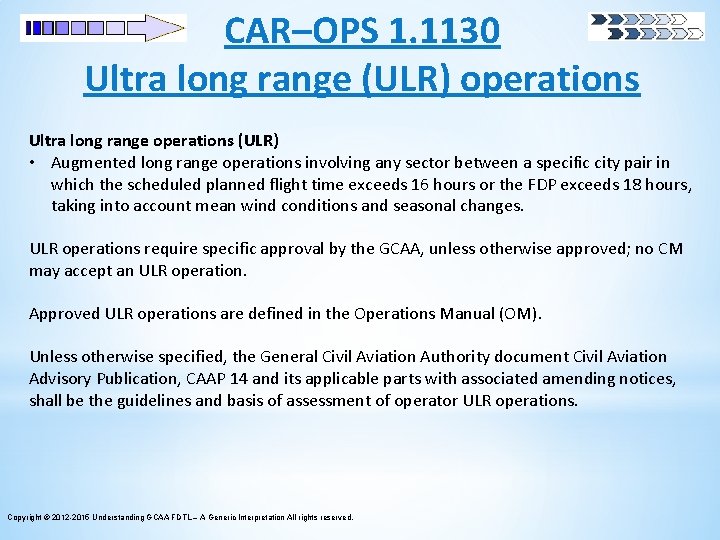 CAR–OPS 1.1130
Ultra long range (ULR) operations

Ultra long range operations (ULR)
• Augmented long range operations involving any sector between a specific city pair in which the scheduled planned flight time exceeds 16 hours or the FDP exceeds 18 hours, taking into account mean wind conditions and seasonal changes.

ULR operations require specific approval by the GCAA, unless otherwise approved; no CM may accept an ULR operation.

Approved ULR operations are defined in the Operations Manual (OM).

Unless otherwise specified, the General Civil Aviation Authority document Civil Aviation Advisory Publication, CAAP 14 and its applicable parts with associated amending notices, shall be the guidelines and basis of assessment of operator ULR operations.

Copyright © 2012-2016 Understanding GCAA FDTL – A Generic Interpretation All rights reserved.